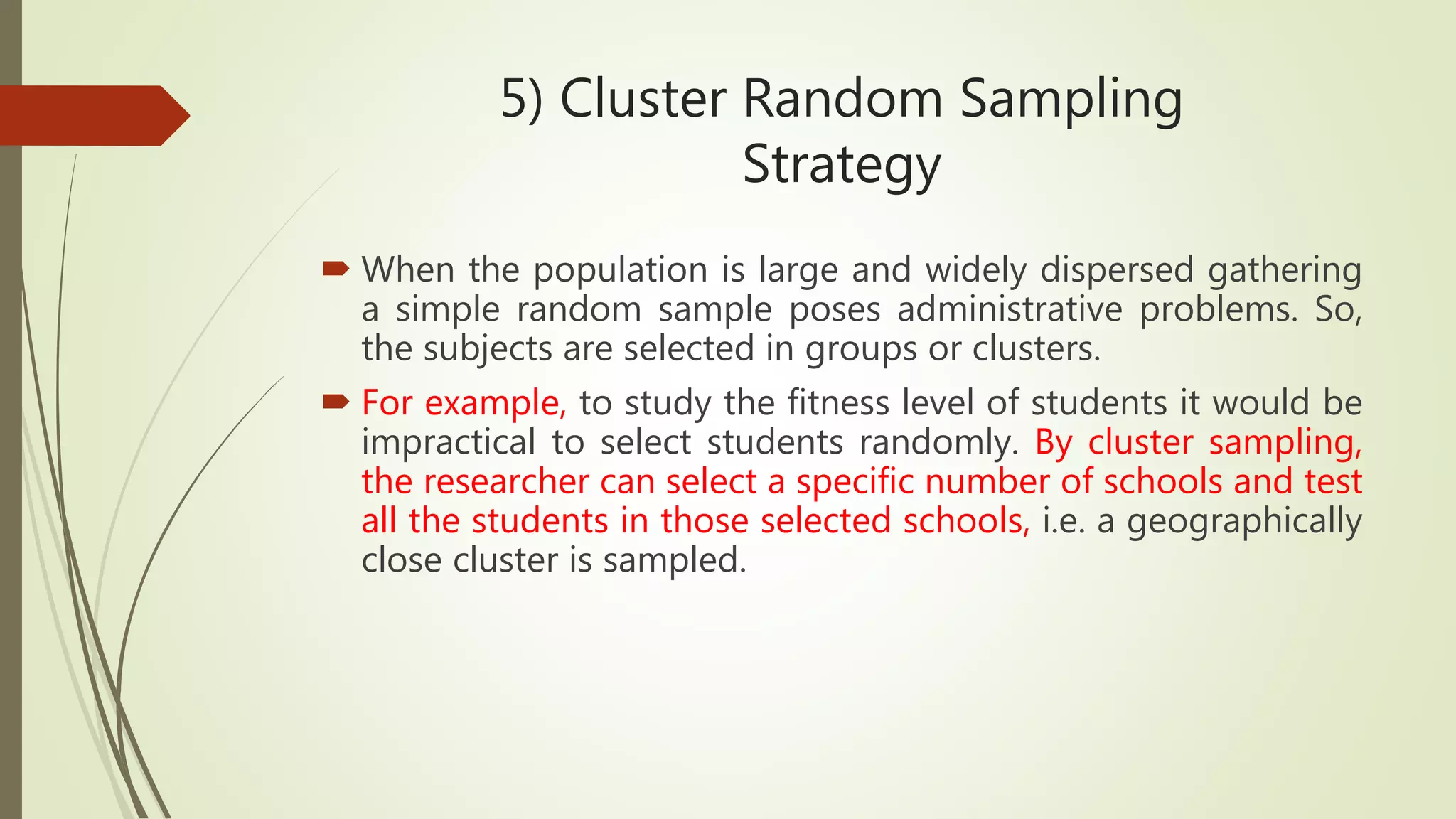 5) Cluster Random Sampling Strategy

When the population is large and widely dispersed gathering a simple random sample poses administrative problems. So, the subjects are selected in groups or clusters.

For example, to study the fitness level of students it would be impractical to select students randomly. By cluster sampling, the researcher can select a specific number of schools and test all the students in those selected schools, i.e. a geographically close cluster is sampled.